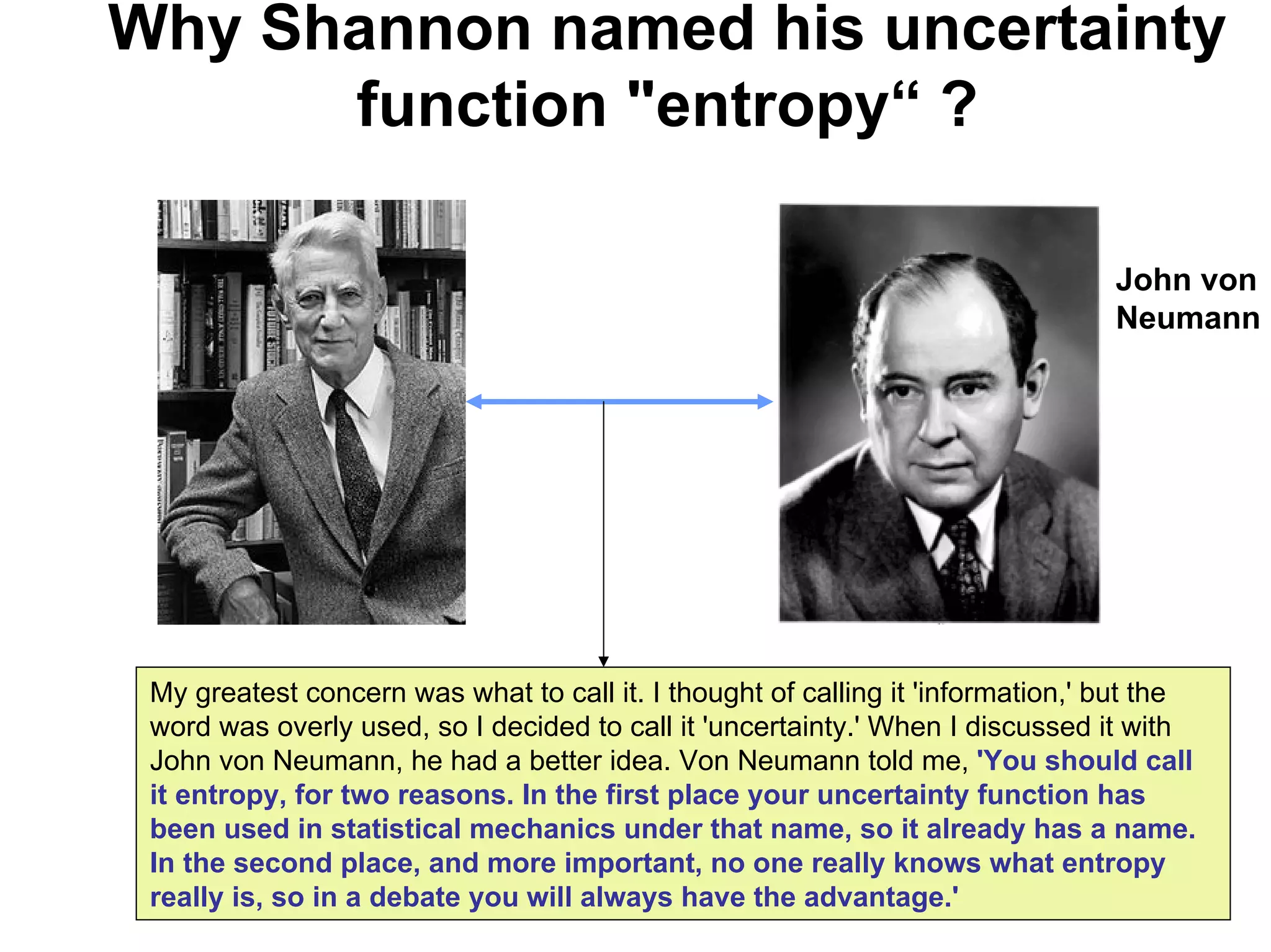 Why Shannon named his uncertainty function "entropy“ ?

John von Neumann

My greatest concern was what to call it. I thought of calling it 'information,' but the word was overly used, so I decided to call it 'uncertainty.' When I discussed it with John von Neumann, he had a better idea. Von Neumann told me, 'You should call it entropy, for two reasons. In the first place your uncertainty function has been used in statistical mechanics under that name, so it already has a name. In the second place, and more important, no one really knows what entropy really is, so in a debate you will always have the advantage.'